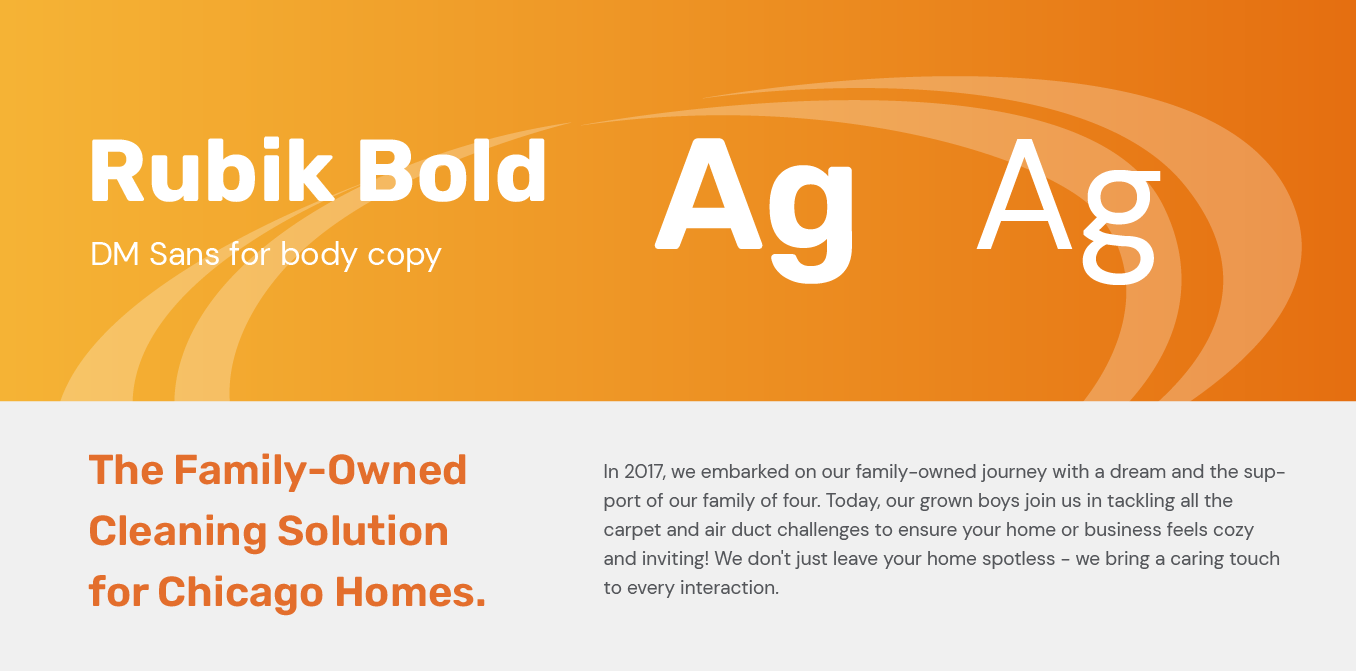 Rubik Bold

DM Sans for body copy

Ag Ag

The Family-Owned Cleaning Solution for Chicago Homes.

In 2017, we embarked on our family-owned journey with a dream and the support of our family of four. Today, our grown boys join us in tackling all the carpet and air duct challenges to ensure your home or business feels cozy and inviting! We don't just leave your home spotless - we bring a caring touch to every interaction.